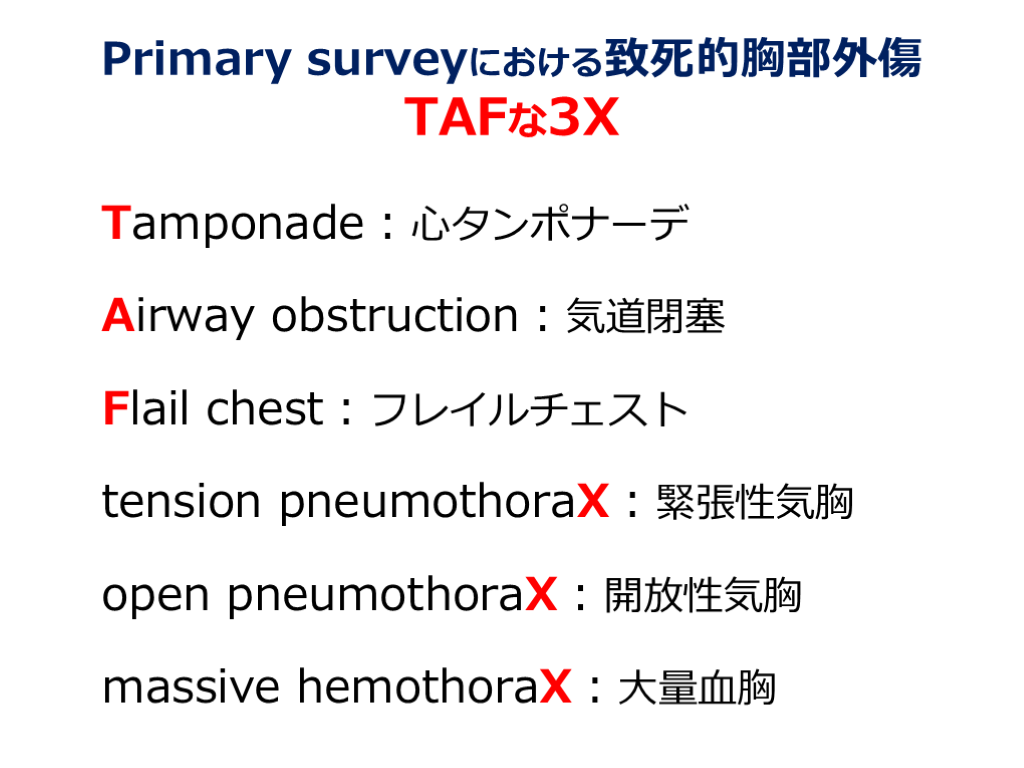 Primary surveyにおける致死的胸部外傷
TAFな3X

Tamponade：心タンポナーデ

Airway obstruction：気道閉塞

Flail chest：フレイルチェスト

tension pneumothoraX：緊張性気胸

open pneumothoraX：開放性気胸

massive hemothoraX：大量血胸